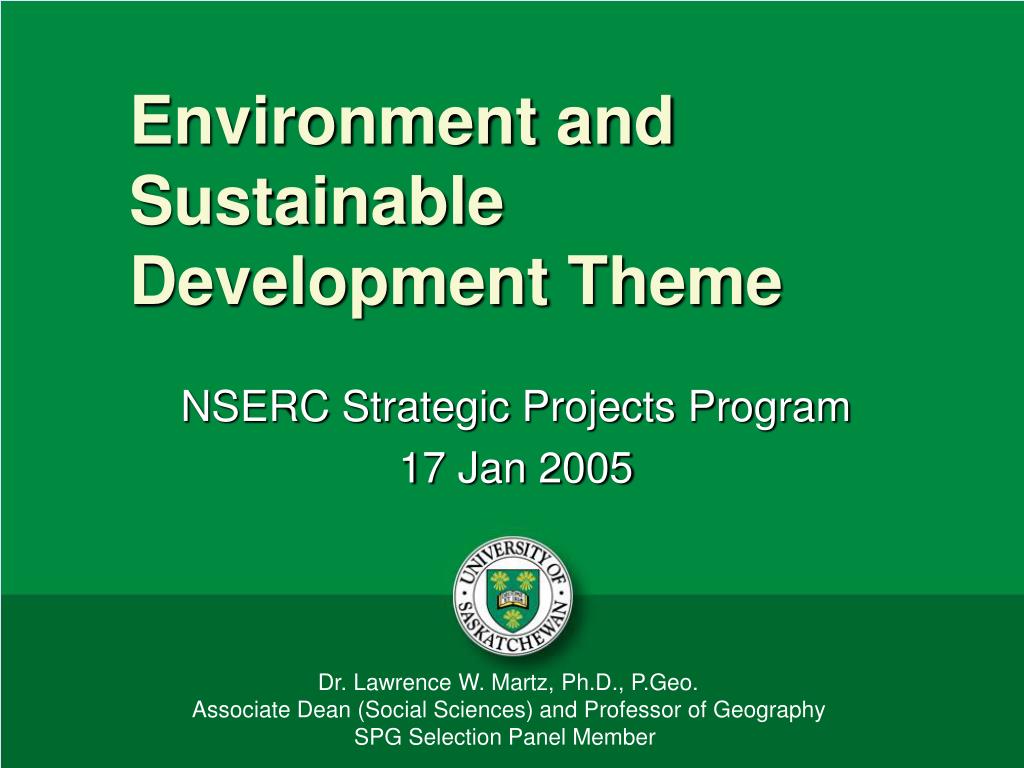 Environment and Sustainable Development Theme

NSERC Strategic Projects Program
17 Jan 2005

UNIVERSITY OF SASKATCHEWAN

Dr. Lawrence W. Martz, Ph.D., P.Geo.
Associate Dean (Social Sciences) and Professor of Geography
SPG Selection Panel Member